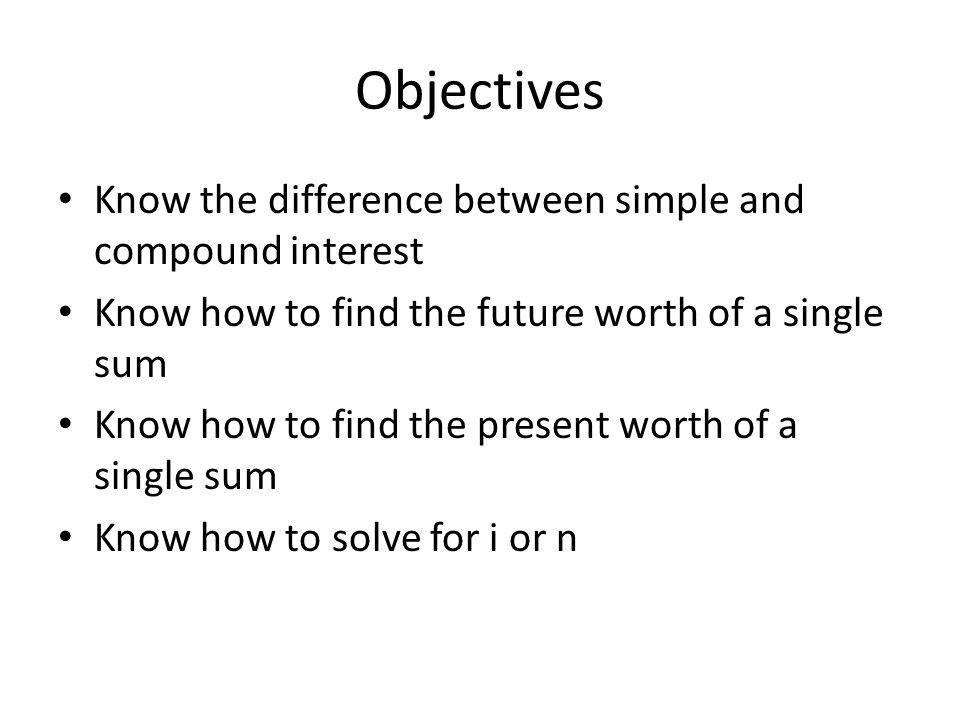 Objectives

• Know the difference between simple and compound interest
• Know how to find the future worth of a single sum
• Know how to find the present worth of a single sum
• Know how to solve for i or n